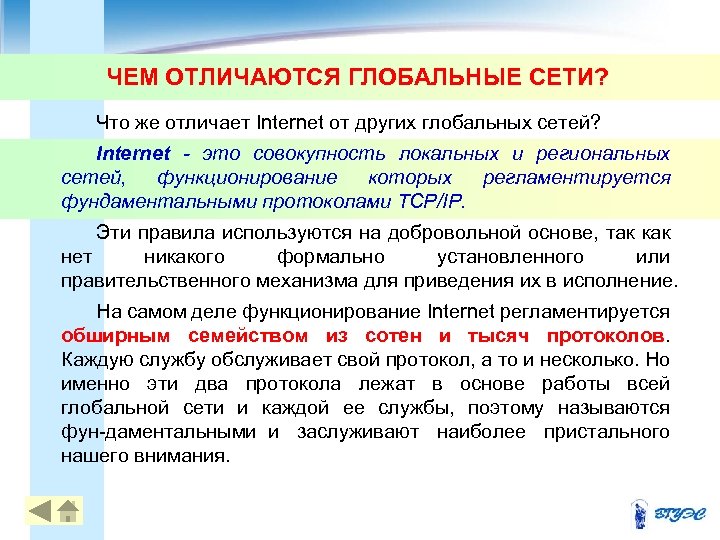 ЧЕМ ОТЛИЧАЮТСЯ ГЛОБАЛЬНЫЕ СЕТИ?

Что же отличает Internet от других глобальных сетей?

Internet - это совокупность локальных и региональных сетей, функционирование которых регламентируется фундаментальными протоколами TCP/IP.

Эти правила используются на добровольной основе, так как нет никакого формально установленного или правительственного механизма для приведения их в исполнение.

На самом деле функционирование Internet регламентируется обширным семейством из сотен и тысяч протоколов. Каждую службу обслуживает свой протокол, а то и несколько. Но именно эти два протокола лежат в основе работы всей глобальной сети и каждой ее службы, поэтому называются фун-даментальными и заслуживают наиболее пристального нашего внимания.

ВГУЭС